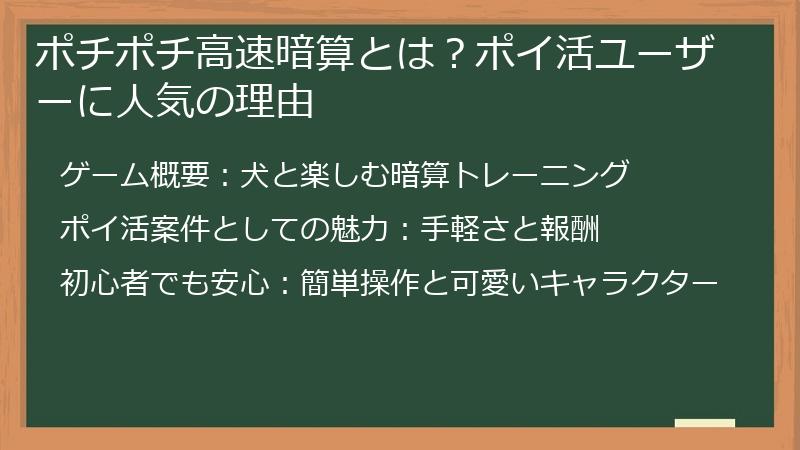 ポチポチ高速暗算とは？ポイ活ユーザーに人気の理由

ゲーム概要：犬と楽しむ暗算トレーニング

ポイ活案件としての魅力：手軽さと報酬

初心者でも安心：簡単操作と可愛いキャラクター